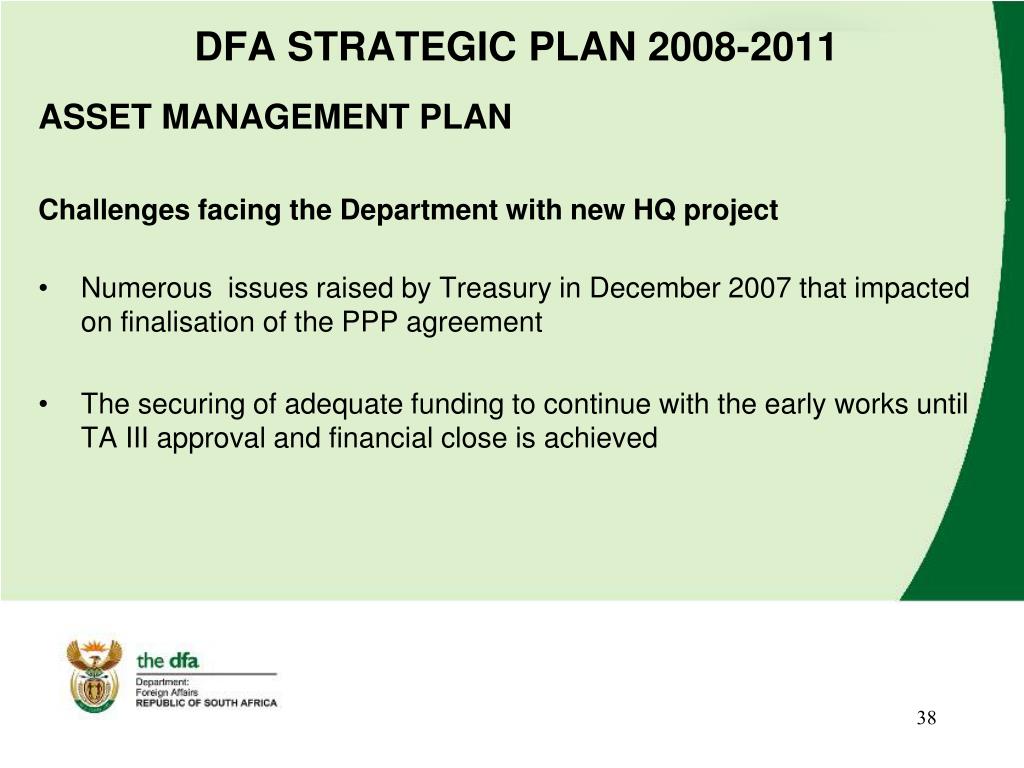 DFA STRATEGIC PLAN 2008-2011

ASSET MANAGEMENT PLAN

Challenges facing the Department with new HQ project

• Numerous issues raised by Treasury in December 2007 that impacted on finalisation of the PPP agreement

• The securing of adequate funding to continue with the early works until TA III approval and financial close is achieved

the dfa
Department:
Foreign Affairs
REPUBLIC OF SOUTH AFRICA

38